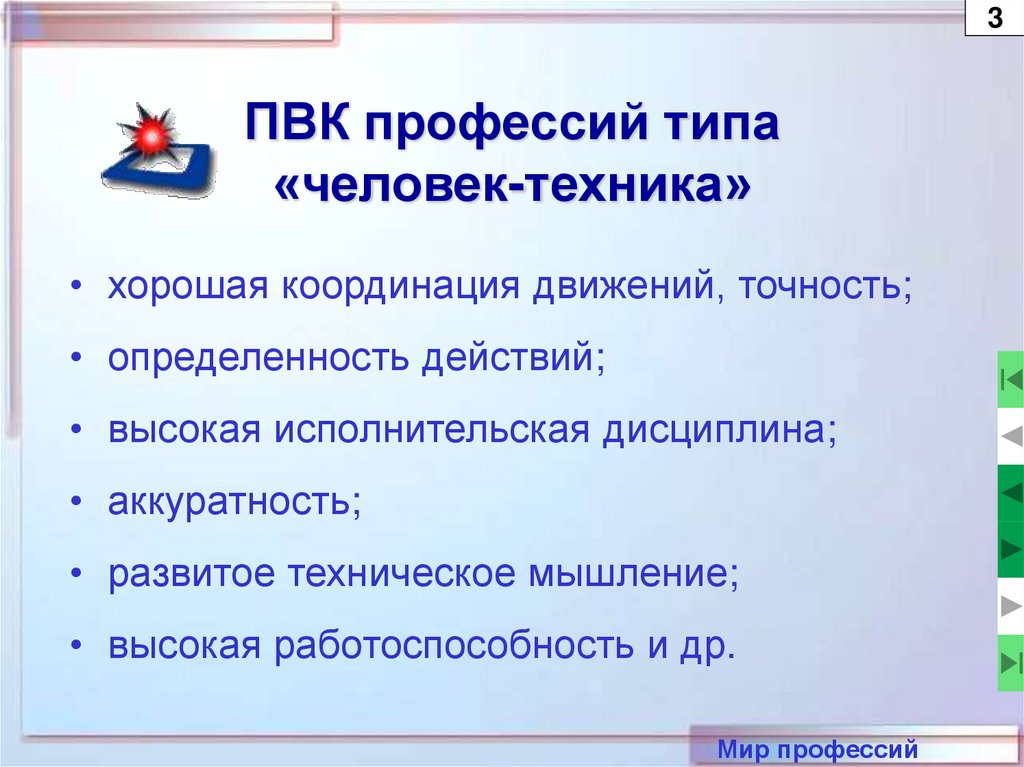 3

ПВК профессий типа «человек-техника»

• хорошая координация движений, точность;
• определенность действий;
• высокая исполнительская дисциплина;
• аккуратность;
• развитое техническое мышление;
• высокая работоспособность и др.

Мир профессий